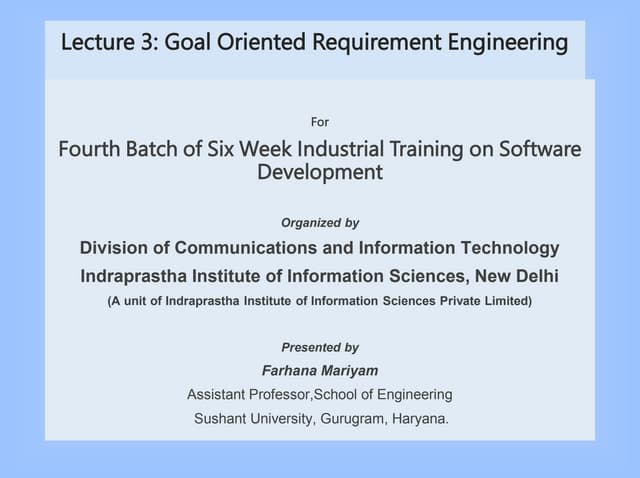 Lecture 3: Goal Oriented Requirement Engineering

For

Fourth Batch of Six Week Industrial Training on Software Development

Organized by

Division of Communications and Information Technology

Indraprastha Institute of Information Sciences, New Delhi

(A unit of Indraprastha Institute of Information Sciences Private Limited)

Presented by

Farhana Mariyam

Assistant Professor,School of Engineering

Sushant University, Gurugram, Haryana.